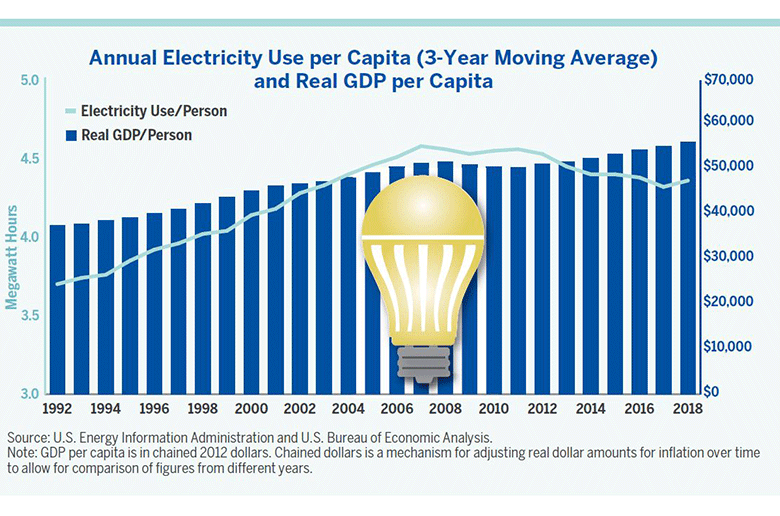 Annual Electricity Use per Capita (3-Year Moving Average) and Real GDP per Capita

Electricity Use/Person
Real GDP/Person

Megawatt Hours

5.0
4.5
4.0
3.5
3.0

$70,000
$60,000
$50,000
$40,000
$30,000
$20,000
$10,000
$0

1992 1994 1996 1998 2000 2002 2004 2006 2008 2010 2012 2014 2016 2018

Source: U.S. Energy Information Administration and U.S. Bureau of Economic Analysis.
Note: GDP per capita is in chained 2012 dollars. Chained dollars is a mechanism for adjusting real dollar amounts for inflation over time to allow for comparison of figures from different years.